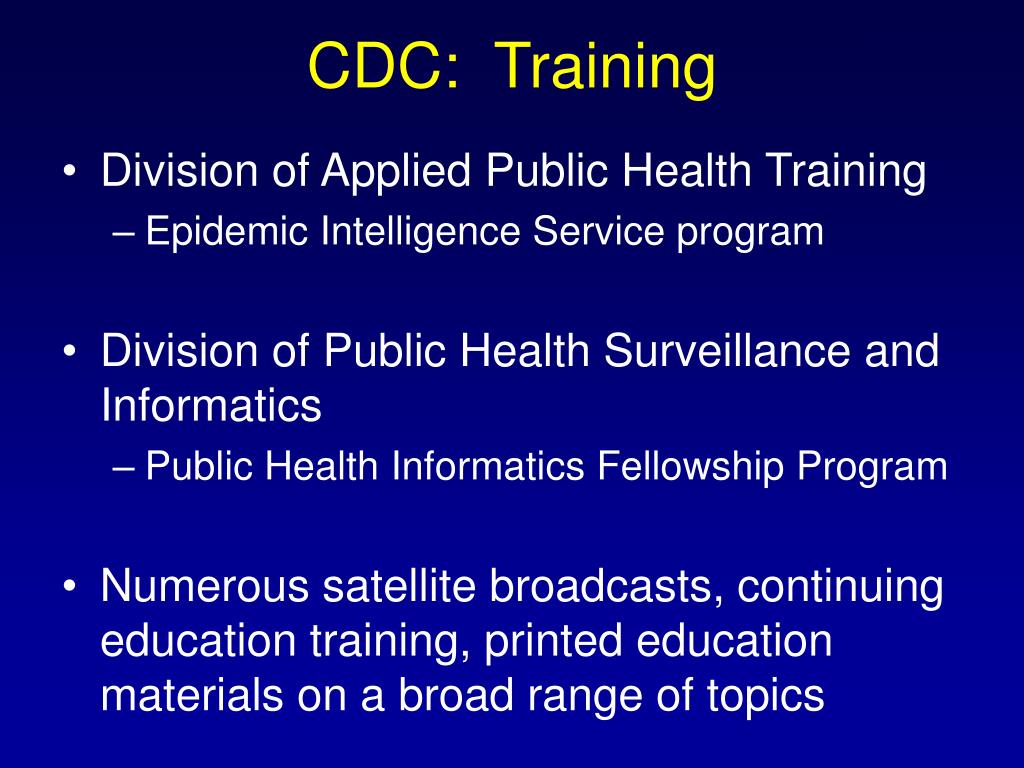 CDC: Training

• Division of Applied Public Health Training
– Epidemic Intelligence Service program

• Division of Public Health Surveillance and Informatics
– Public Health Informatics Fellowship Program

• Numerous satellite broadcasts, continuing education training, printed education materials on a broad range of topics